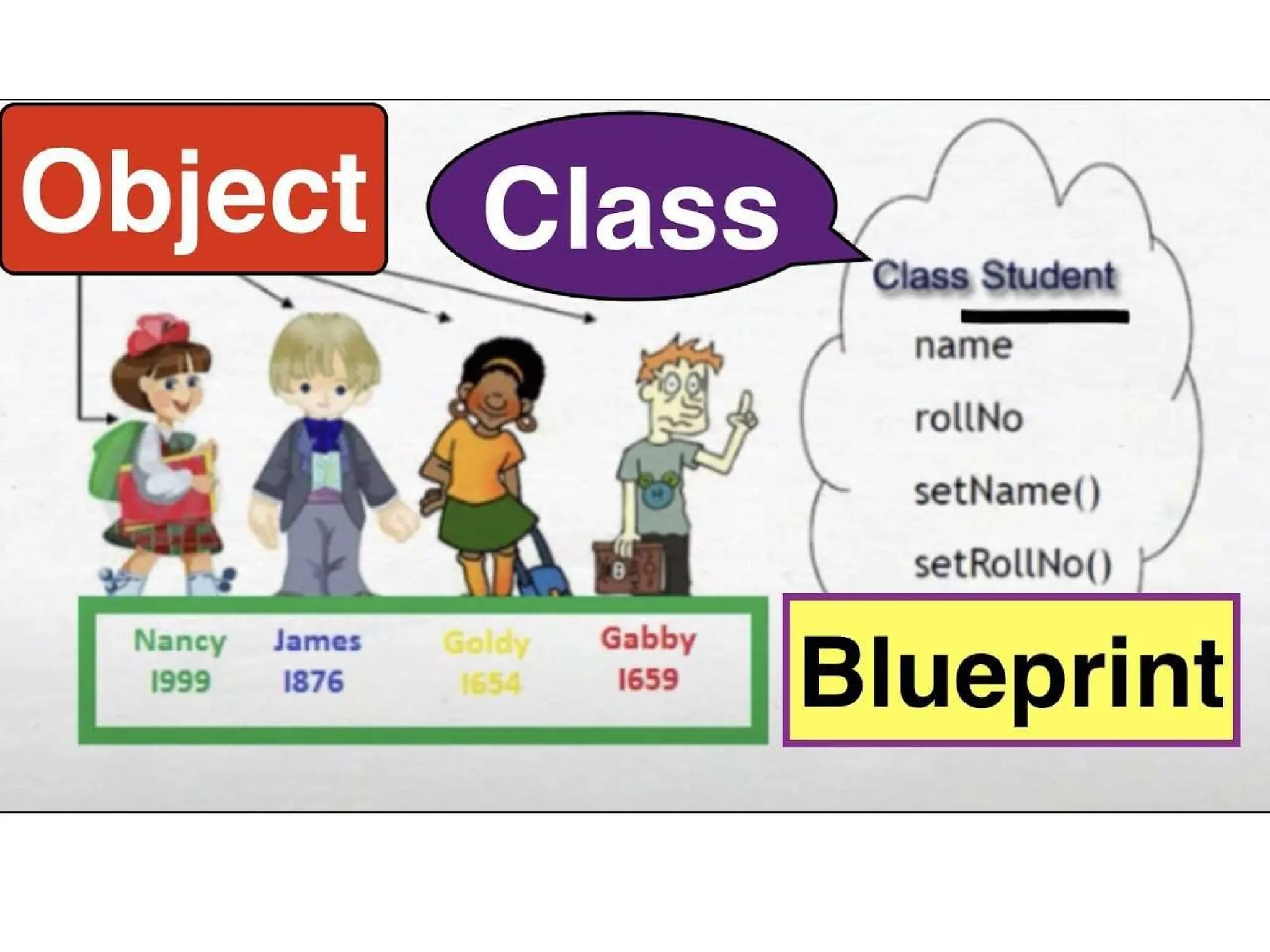 Object

Class

Class Student

name

rollNo

setName()

setRollNo()

Nancy
1999

James
1876

Goldy
1654

Gabby
1659

Blueprint